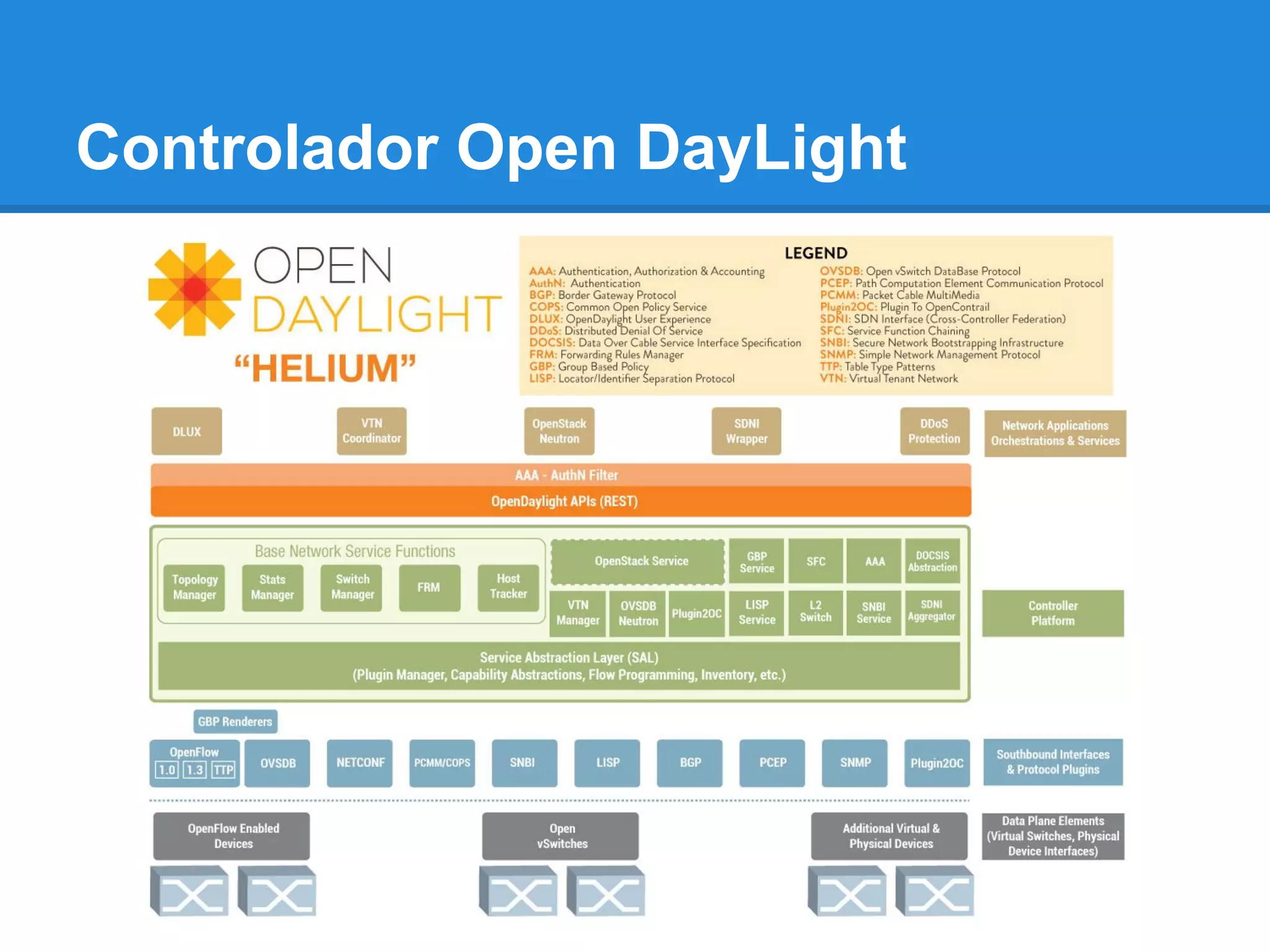 Controlador Open DayLight

OPEN DAYLIGHT
"HELIUM"

LEGEND

AAA: Authentication, Authorization & Accounting
AuthN: Authentication
BGP: Border Gateway Protocol
COPS: Common Open Policy Service
DLUX: OpenDaylight User Experience
DDoS: Distributed Denial Of Service
DOCSIS: Data Over Cable Service Interface Specification
FRM: Forwarding Rules Manager
GBP: Group Based Policy
LISP: Locator/Identifier Separation Protocol

OVSDB: Open vSwitch DataBase Protocol
PCEP: Path Computation Element Communication Protocol
PCMM: Packet Cable MultiMedia
Plugin2OC: Plugin To OpenContrail
SDNI: SDN Interface (Cross-Controller Federation)
SFC: Service Function Chaining
SNBI: Secure Network Bootstrapping Infrastructure
SNMP: Simple Network Management Protocol
TTP: Table Type Patterns
VTN: Virtual Tenant Network

DLUX
VTN Coordinator
OpenStack Neutron
SDNI Wrapper
DDoS Protection
Network Applications Orchestrations & Services

AAA - AuthN Filter
OpenDaylight APIs (REST)

Base Network Service Functions
Topology Manager
Stats Manager
Switch Manager
FRM
Host Tracker
OpenStack Service
GBP Service
SFC
AAA
DOCSIS Abstraction
VTN Manager
OVSDB Neutron
Plugin2OC
LISP Service
L2 Switch
SNBI Service
SDNI Aggregator
Controller Platform

Service Abstraction Layer (SAL)
(Plugin Manager, Capability Abstractions, Flow Programming, Inventory, etc.)

GBP Renderers
OpenFlow
1.0 1.3 TTP
OVSDB
NETCONF
PCMM/COPS
SNBI
LISP
BGP
PCEP
SNMP
Plugin2OC
Southbound Interfaces & Protocol Plugins

OpenFlow Enabled Devices
Open vSwitches
Additional Virtual & Physical Devices
Data Plane Elements (Virtual Switches, Physical Device Interfaces)